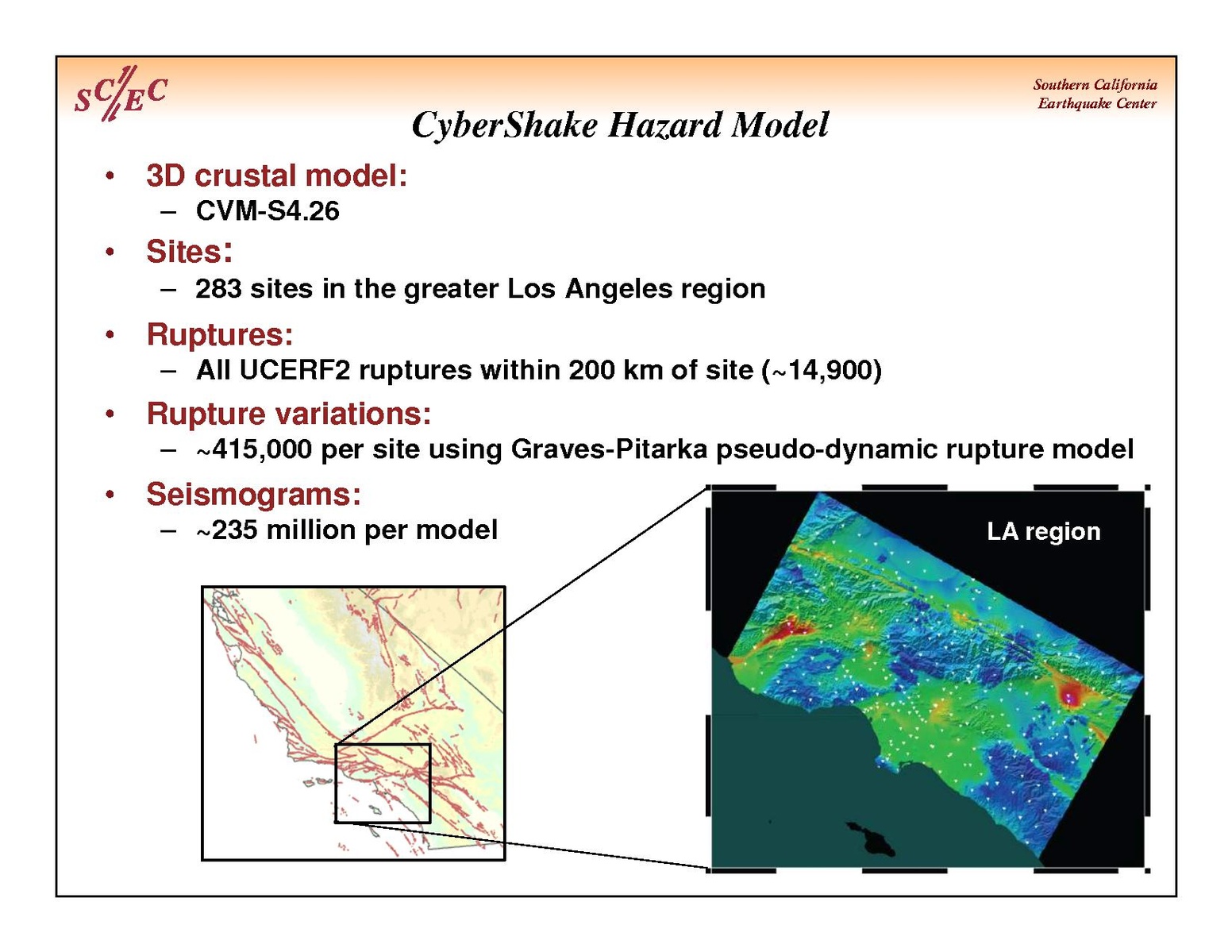 SC/EC

Southern California Earthquake Center

CyberShake Hazard Model

• 3D crustal model:
– CVM-S4.26

• Sites:
– 283 sites in the greater Los Angeles region

• Ruptures:
– All UCERF2 ruptures within 200 km of site (~14,900)

• Rupture variations:
– ~415,000 per site using Graves-Pitarka pseudo-dynamic rupture model

• Seismograms:
– ~235 million per model

LA region